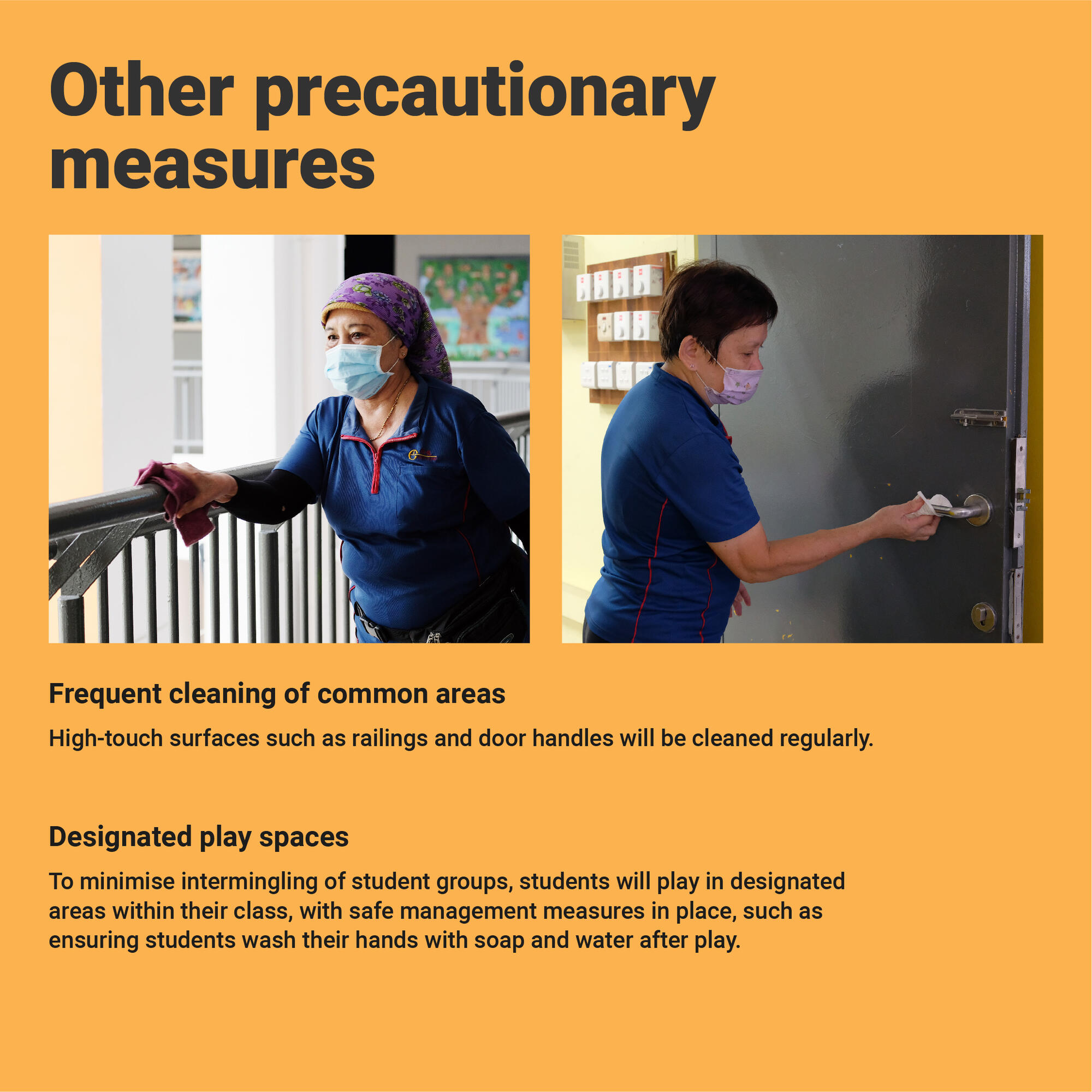 Other precautionary measures

Frequent cleaning of common areas

High-touch surfaces such as railings and door handles will be cleaned regularly.

Designated play spaces

To minimise intermingling of student groups, students will play in designated areas within their class, with safe management measures in place, such as ensuring students wash their hands with soap and water after play.